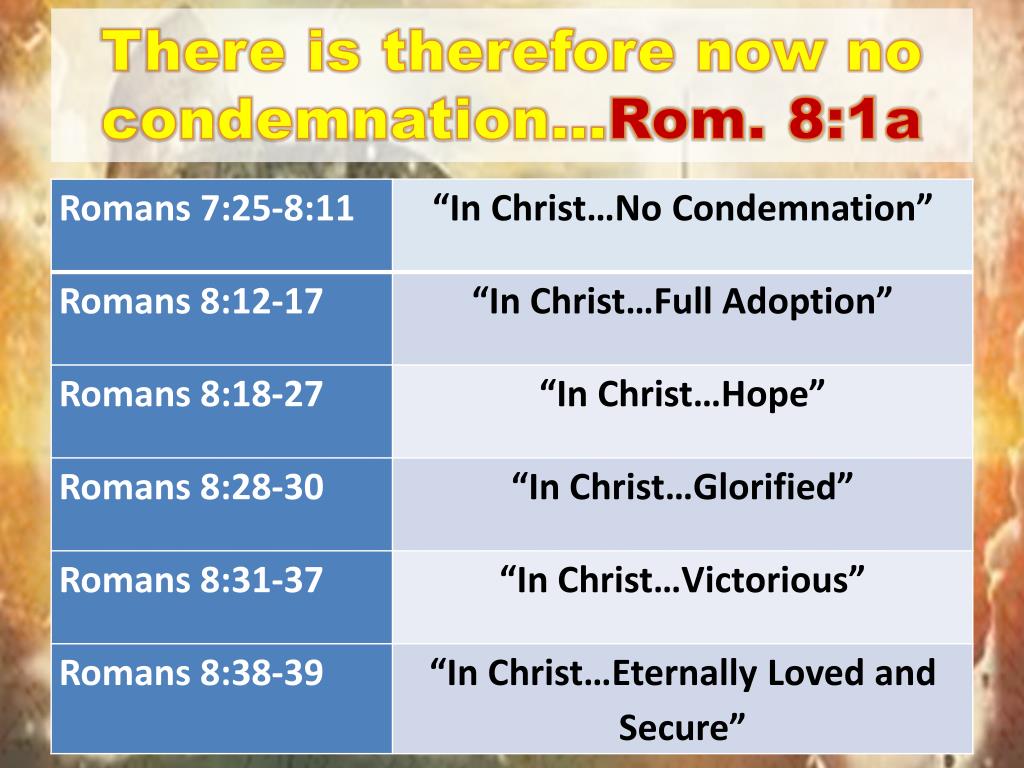 There is therefore now no condemnation…Rom. 8:1a

| Romans 7:25-8:11 | “In Christ…No Condemnation” |
|---|---|
| Romans 8:12-17 | “In Christ…Full Adoption” |
| Romans 8:18-27 | “In Christ…Hope” |
| Romans 8:28-30 | “In Christ…Glorified” |
| Romans 8:31-37 | “In Christ…Victorious” |
| Romans 8:38-39 | “In Christ…Eternally Loved and Secure” |